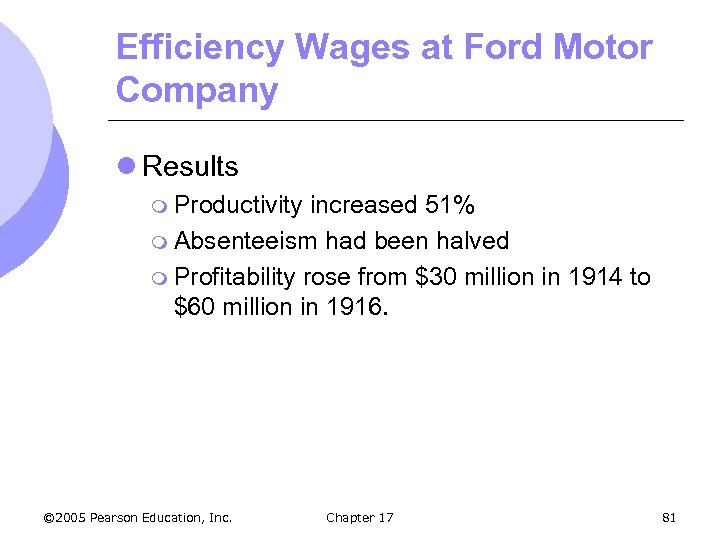 Efficiency Wages at Ford Motor Company

Results

Productivity increased 51%

Absenteeism had been halved

Profitability rose from \$30 million in 1914 to \$60 million in 1916.

©2005 Pearson Education, Inc. Chapter 17 81